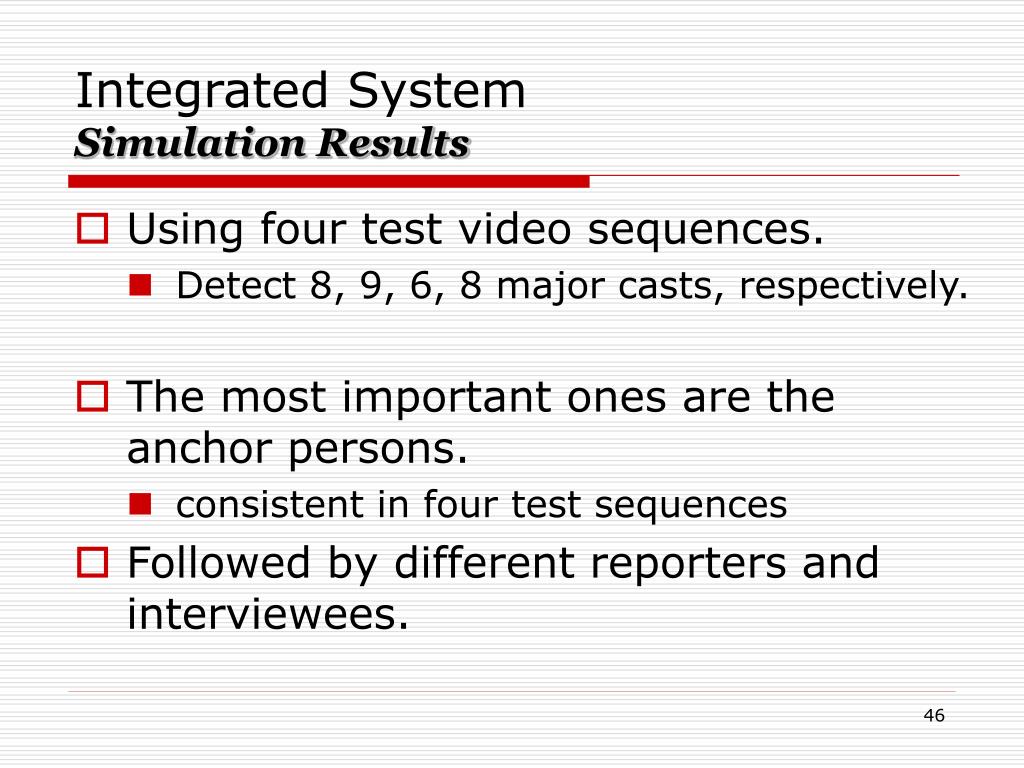 Integrated System
Simulation Results

Using four test video sequences.
Detect 8, 9, 6, 8 major casts, respectively.

The most important ones are the anchor persons.
consistent in four test sequences

Followed by different reporters and interviewees.

46